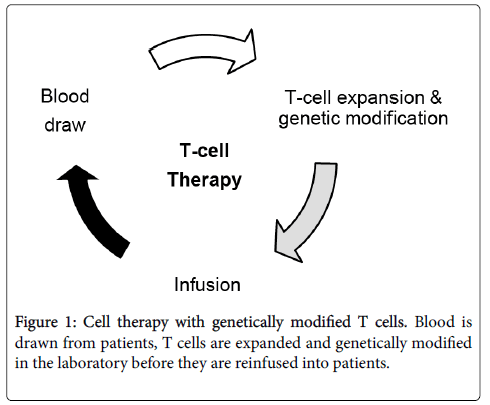 Blood draw

T-cell expansion & genetic modification

T-cell Therapy

Infusion

Figure 1: Cell therapy with genetically modified T cells. Blood is drawn from patients, T cells are expanded and genetically modified in the laboratory before they are reinfused into patients.